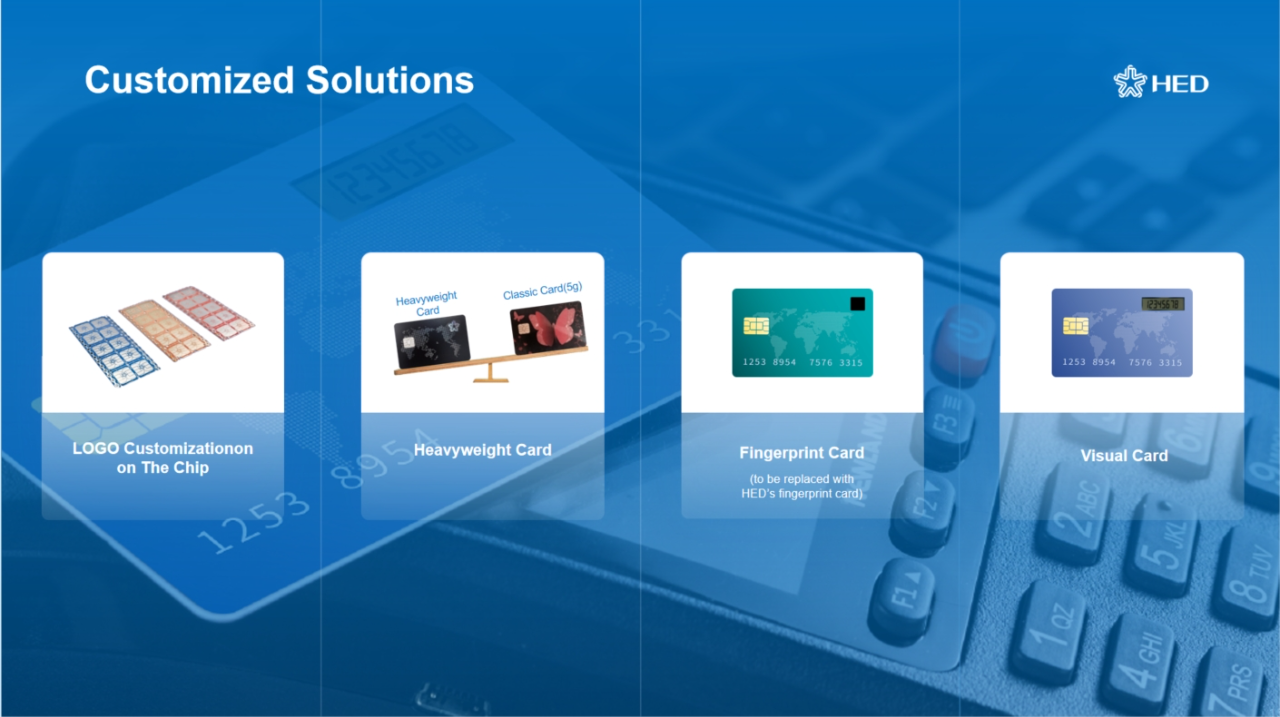 Customized Solutions

HED

LOGO Customizationon on The Chip

Heavyweight Card

Classic Card(5g)

Heavyweight Card

1253 8954 7576 3315

Fingerprint Card

(to be replaced with HED's fingerprint card)

12345678

1253 8954 7576 3315

Visual Card